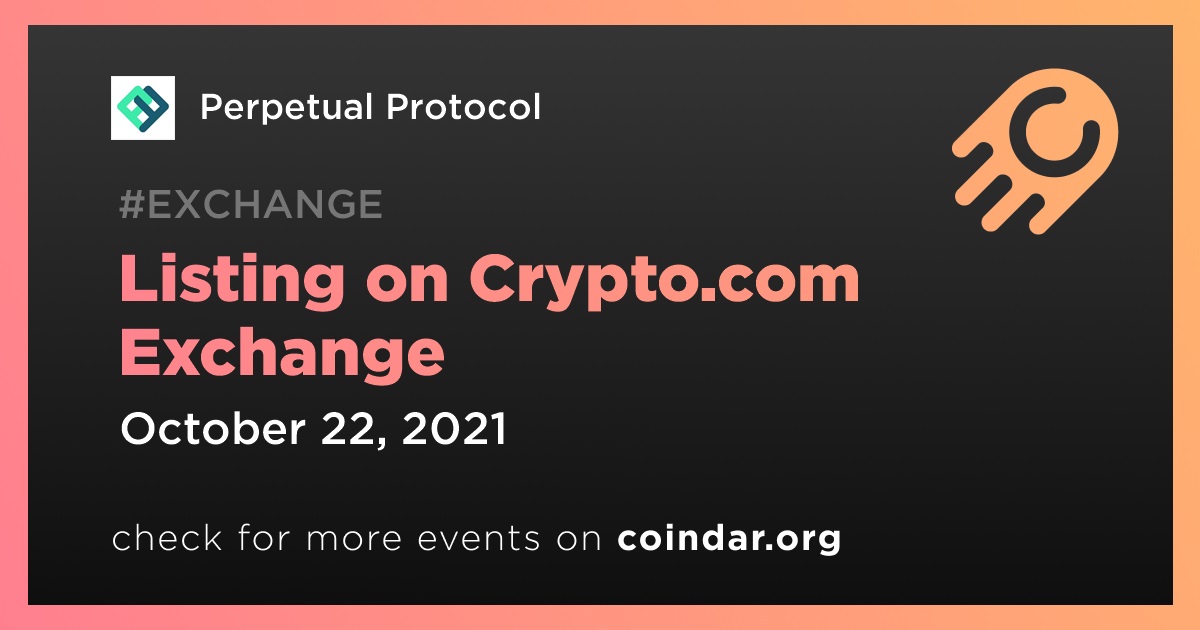 Perpetual Protocol

#EXCHANGE

Listing on Crypto.com Exchange

October 22, 2021

check for more events on coindar.org